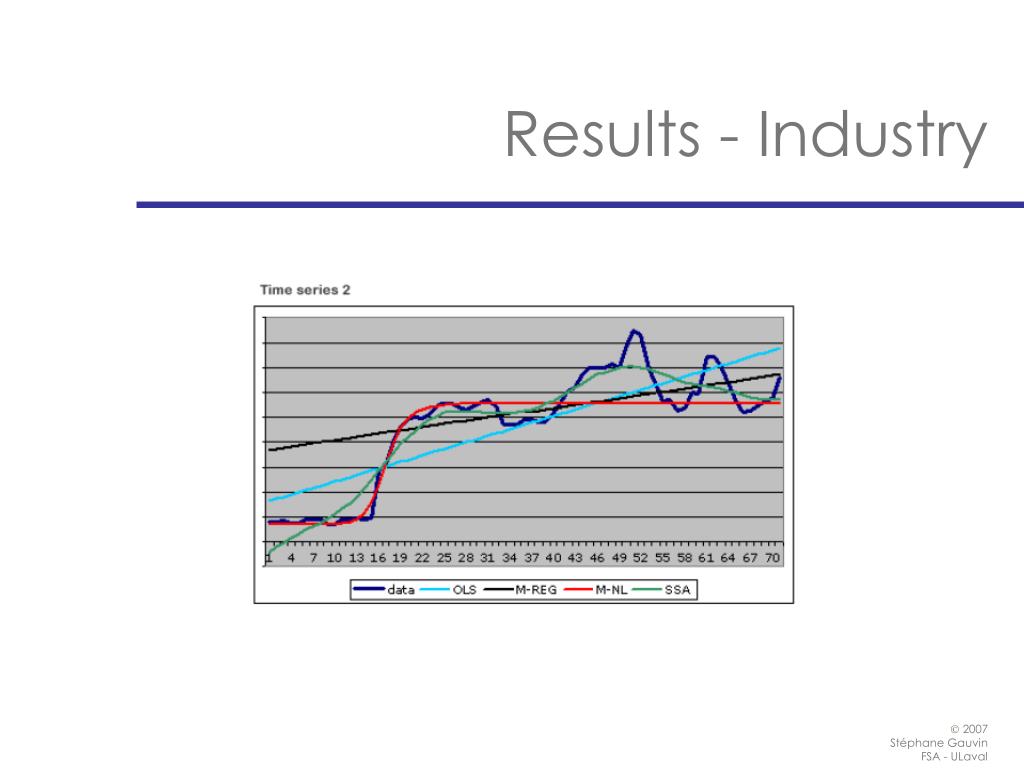 Results - Industry

Time series 2

1 4 7 10 13 16 19 22 25 28 31 34 37 40 43 46 49 52 55 58 61 64 67 70

data OLS M-REG M-NL SSA

© 2007
Stéphane Gauvin
FSA - ULaval